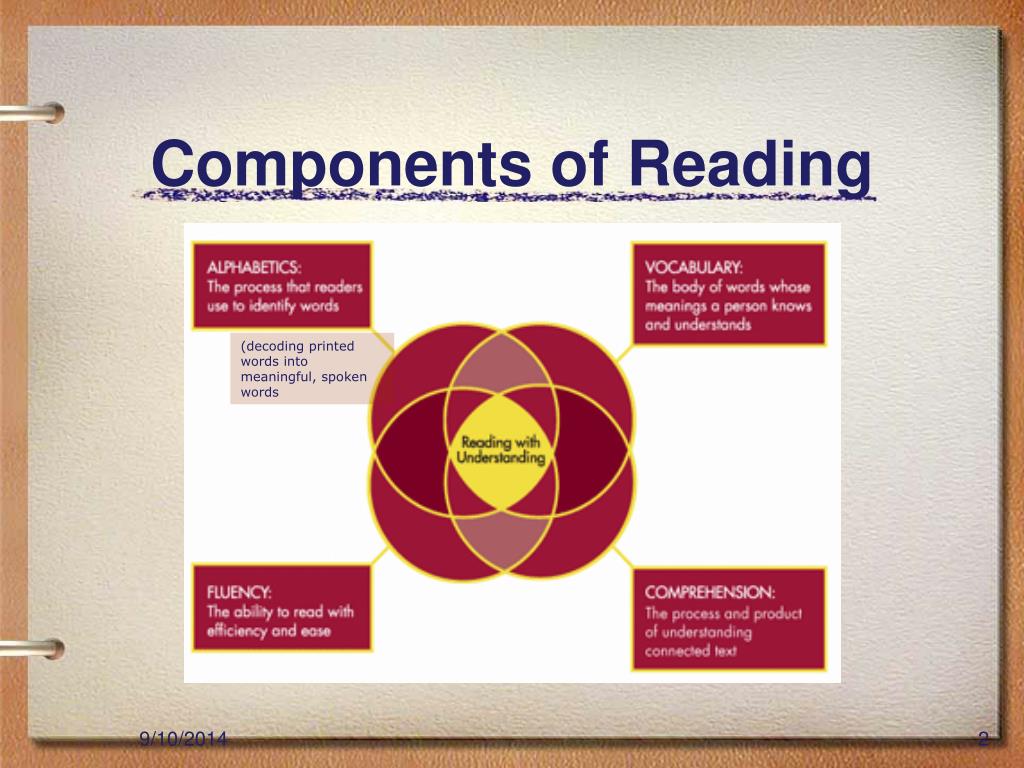 Components of Reading

ALPHABETICS:
The process that readers use to identify words

(decoding printed words into meaningful, spoken words

VOCABULARY:
The body of words whose meanings a person knows and understands

Reading with Understanding

FLUENCY:
The ability to read with efficiency and ease

COMPREHENSION:
The process and product of understanding connected text

9/10/2014

2